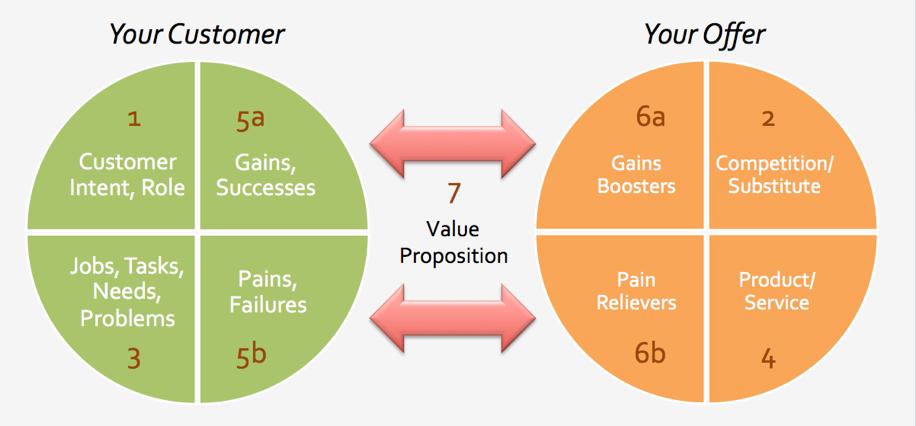 Your Customer

1
Customer Intent, Role

5a
Gains, Successes

Jobs, Tasks, Needs, Problems
3

Pains, Failures
5b

7
Value Proposition

Your Offer

6a
Gains Boosters

2
Competition/ Substitute

Pain Relievers
6b

Product/ Service
4